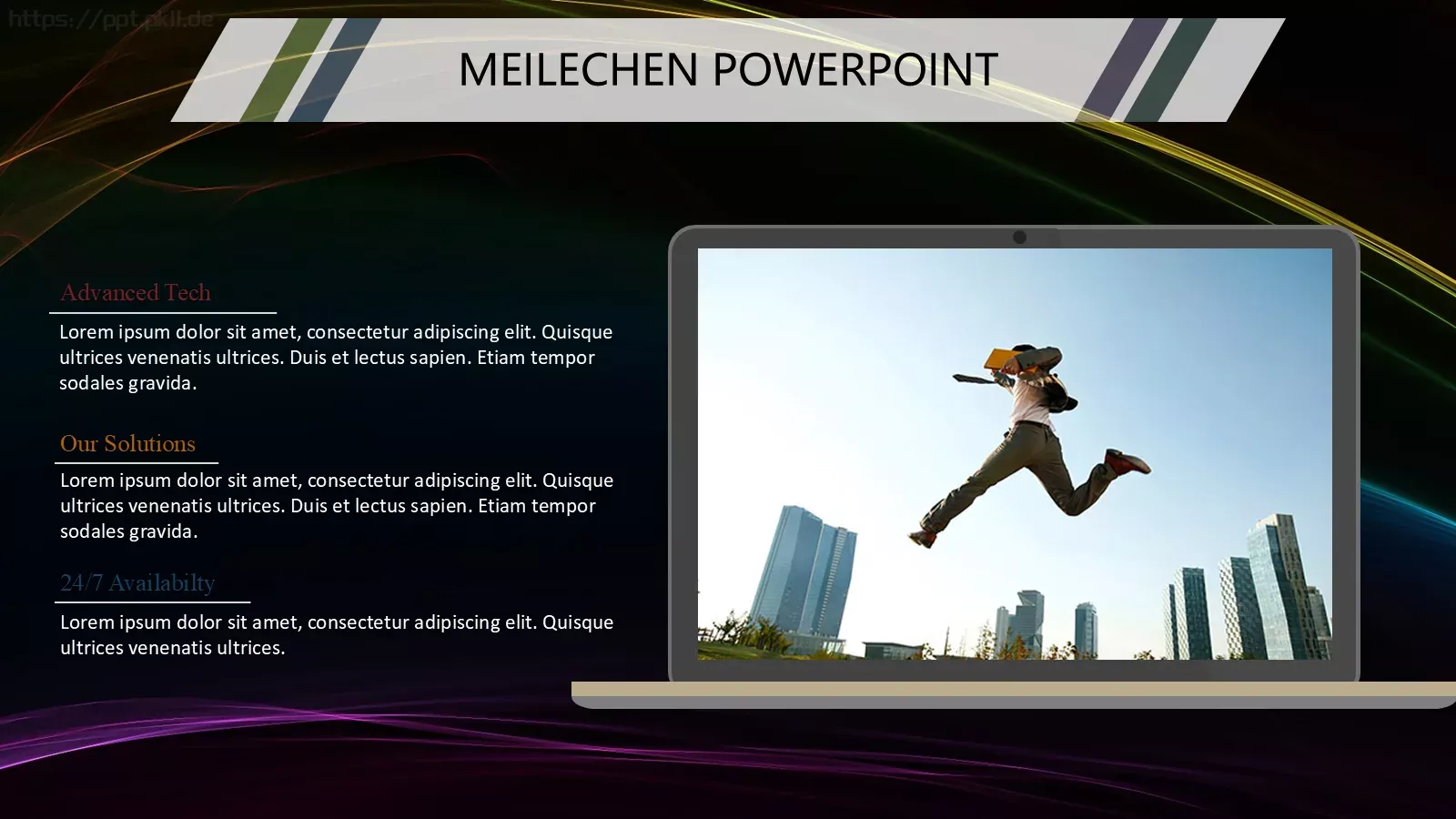 https://ppt.pkll.de

MEILECHEN POWERPOINT

Advanced Tech

Lorem ipsum dolor sit amet, consectetur adipiscing elit. Quisque ultrices venenatis ultrices. Duis et lectus sapien. Etiam tempor sodales gravida.

Our Solutions

Lorem ipsum dolor sit amet, consectetur adipiscing elit. Quisque ultrices venenatis ultrices. Duis et lectus sapien. Etiam tempor sodales gravida.

24/7 Availabilty

Lorem ipsum dolor sit amet, consectetur adipiscing elit. Quisque ultrices venenatis ultrices.